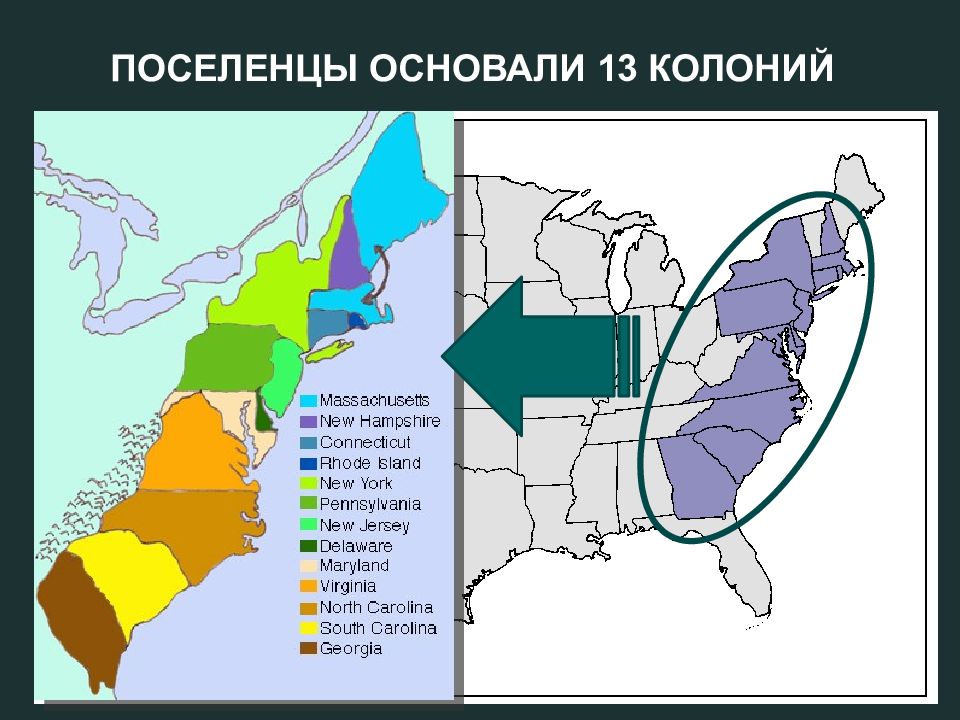 ПОСЕЛЕНЦЫ ОСНОВАЛИ 13 КОЛОНИЙ

Massachusetts
New Hampshire
Connecticut
Rhode Island
New York
Pennsylvania
New Jersey
Delaware
Maryland
Virginia
North Carolina
South Carolina
Georgia